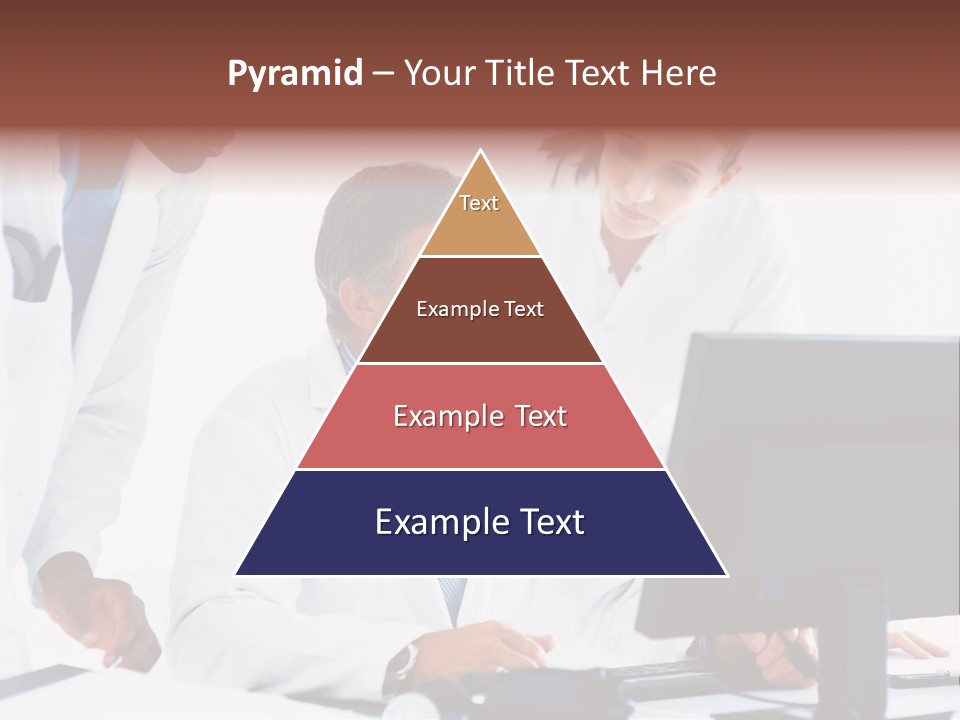 Pyramid – Your Title Text Here

Text

Example Text

Example Text

Example Text